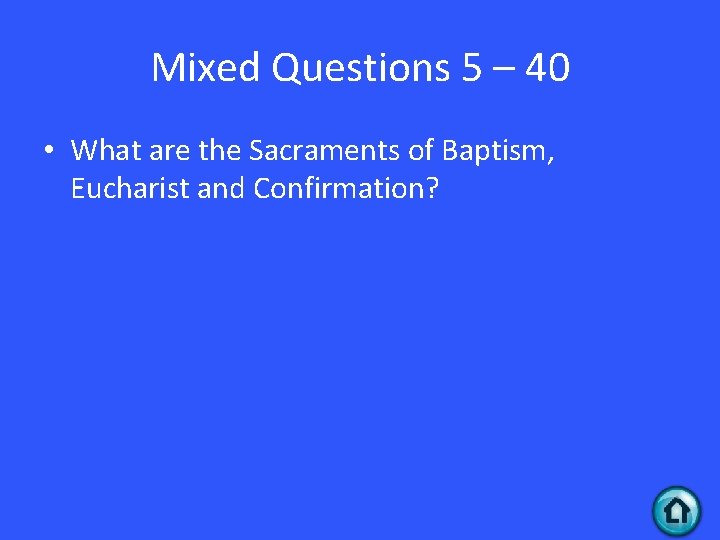 Mixed Questions 5 – 40

• What are the Sacraments of Baptism, Eucharist and Confirmation?